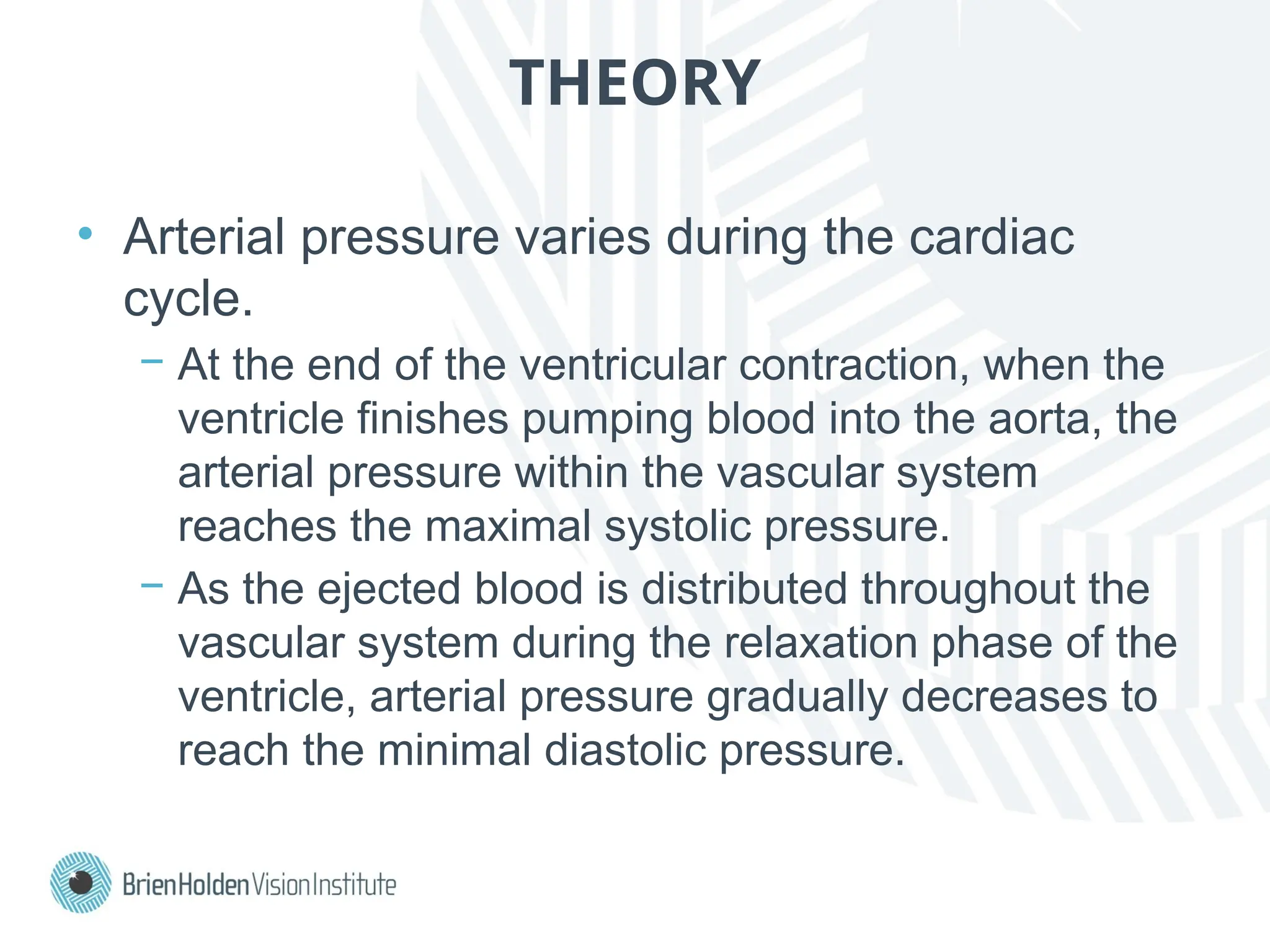 THEORY

• Arterial pressure varies during the cardiac cycle.

– At the end of the ventricular contraction, when the ventricle finishes pumping blood into the aorta, the arterial pressure within the vascular system reaches the maximal systolic pressure.

– As the ejected blood is distributed throughout the vascular system during the relaxation phase of the ventricle, arterial pressure gradually decreases to reach the minimal diastolic pressure.

BrienHolden Vision Institute